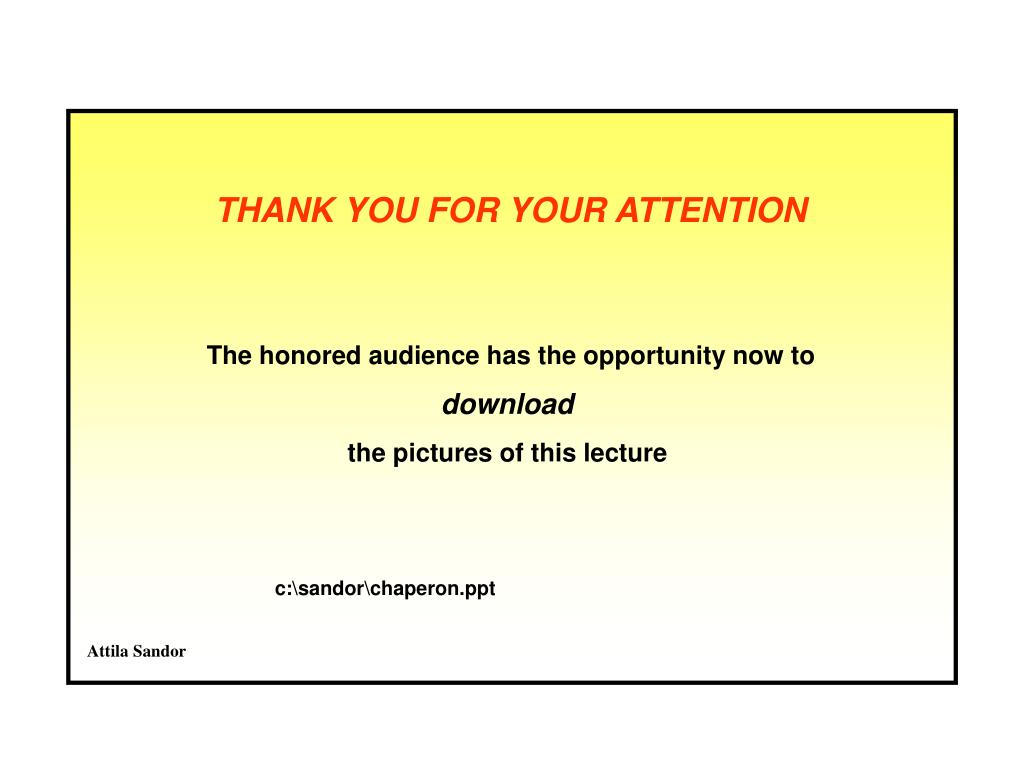 THANK YOU FOR YOUR ATTENTION

The honored audience has the opportunity now to
download
the pictures of this lecture

c:\sandor\chaperon.ppt

Attila Sandor